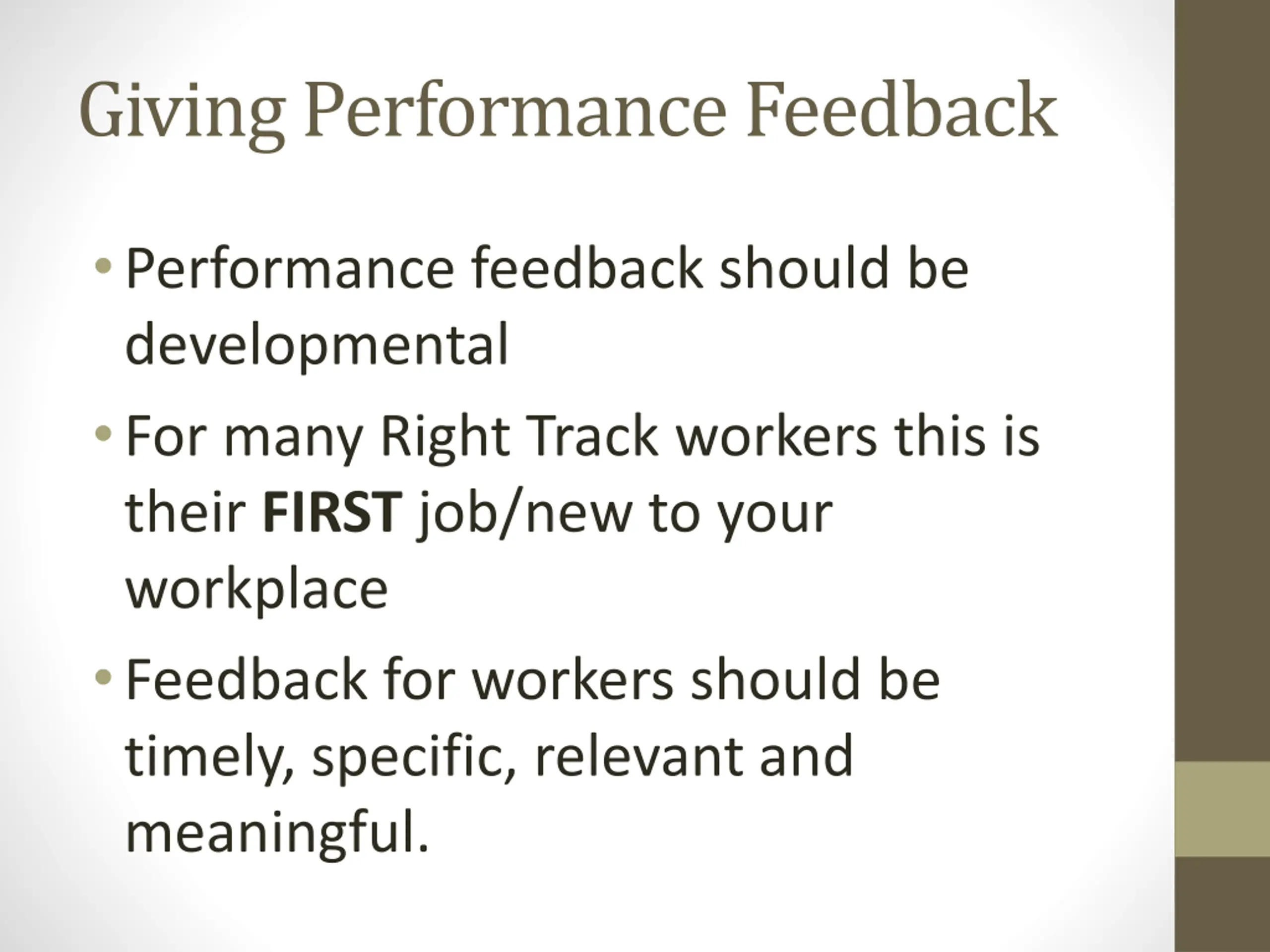 Giving Performance Feedback

• Performance feedback should be developmental

• For many Right Track workers this is their **FIRST** job/new to your workplace

• Feedback for workers should be timely, specific, relevant and meaningful.